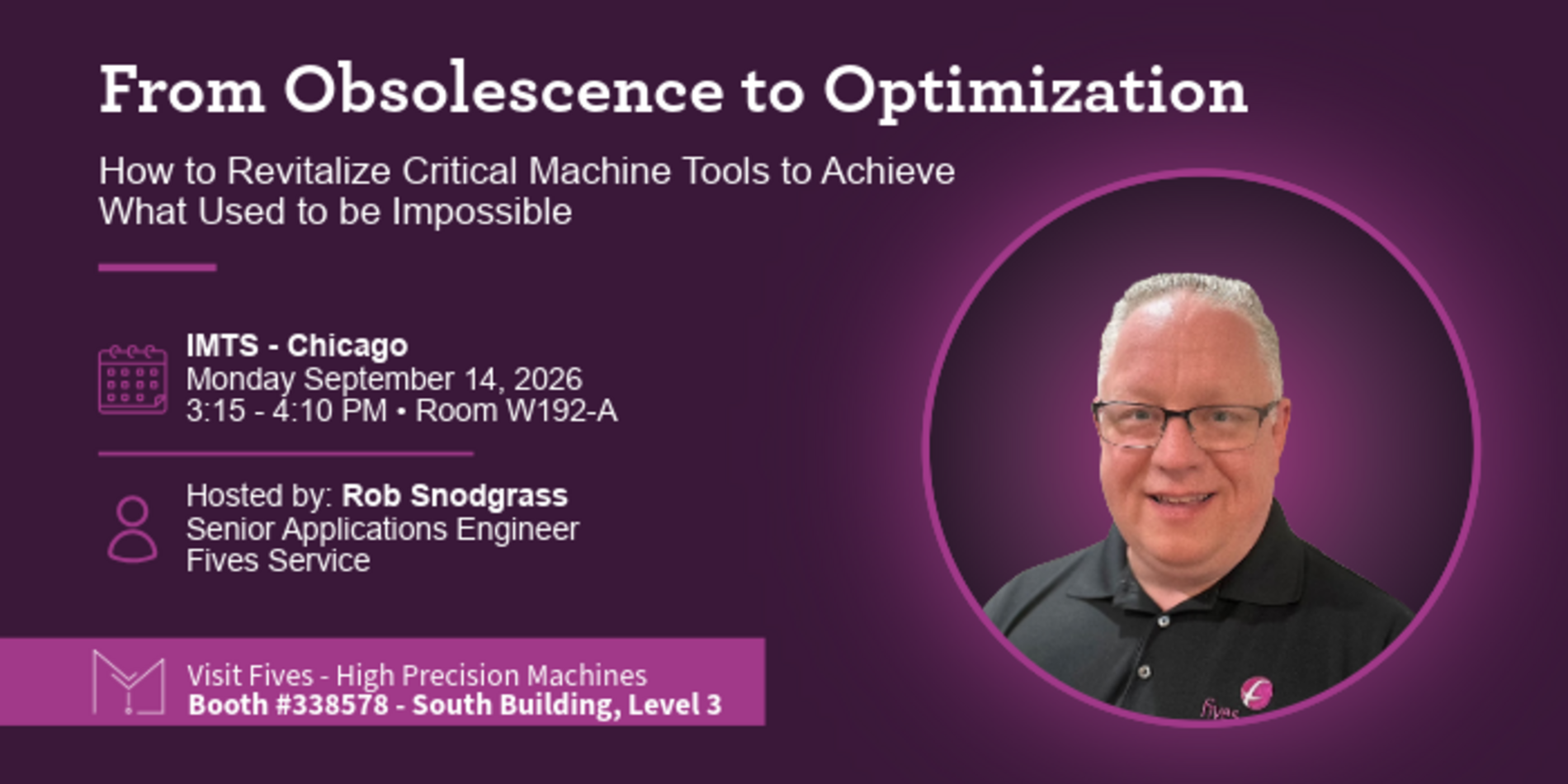 From Obsolescence to Optimization

How to Revitalize Critical Machine Tools to Achieve What Used to be Impossible

IMTS - Chicago
Monday September 14, 2026
3:15 - 4:10 PM • Room W192-A

Hosted by: Rob Snodgrass
Senior Applications Engineer
Fives Service

Visit Fives - High Precision Machines
Booth #338578 - South Building, Level 3

fives